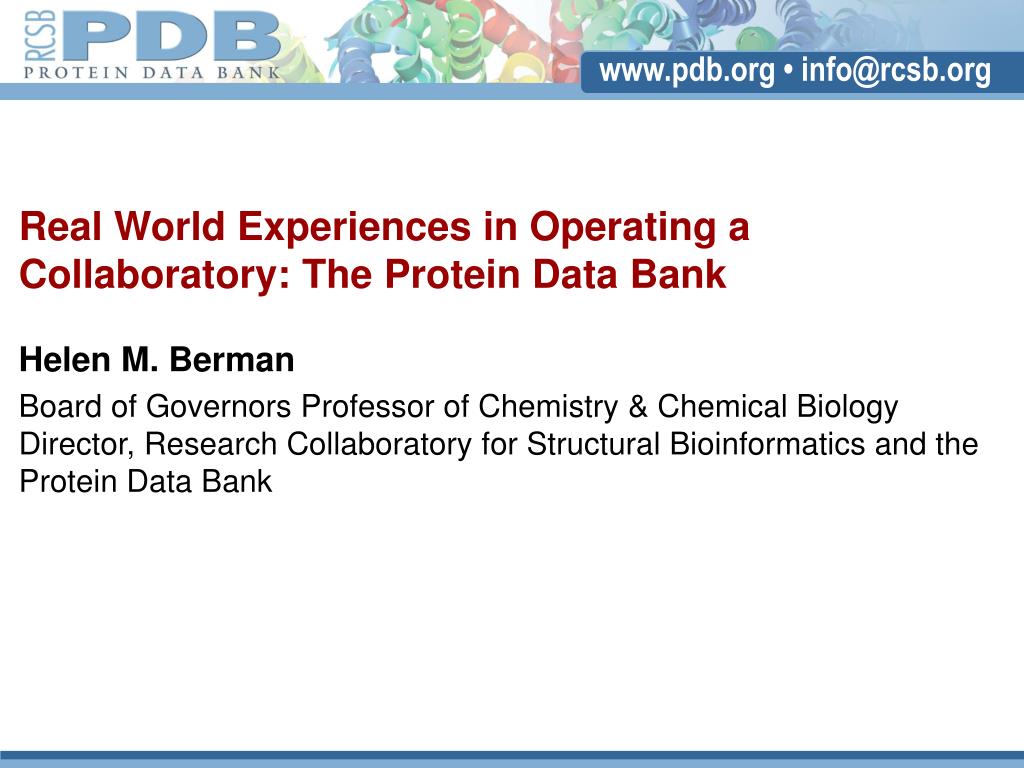 RCSB PDB PROTEIN DATA BANK

www.pdb.org • info@rcsb.org

Real World Experiences in Operating a Collaboratory: The Protein Data Bank

Helen M. Berman

Board of Governors Professor of Chemistry & Chemical Biology
Director, Research Collaboratory for Structural Bioinformatics and the Protein Data Bank